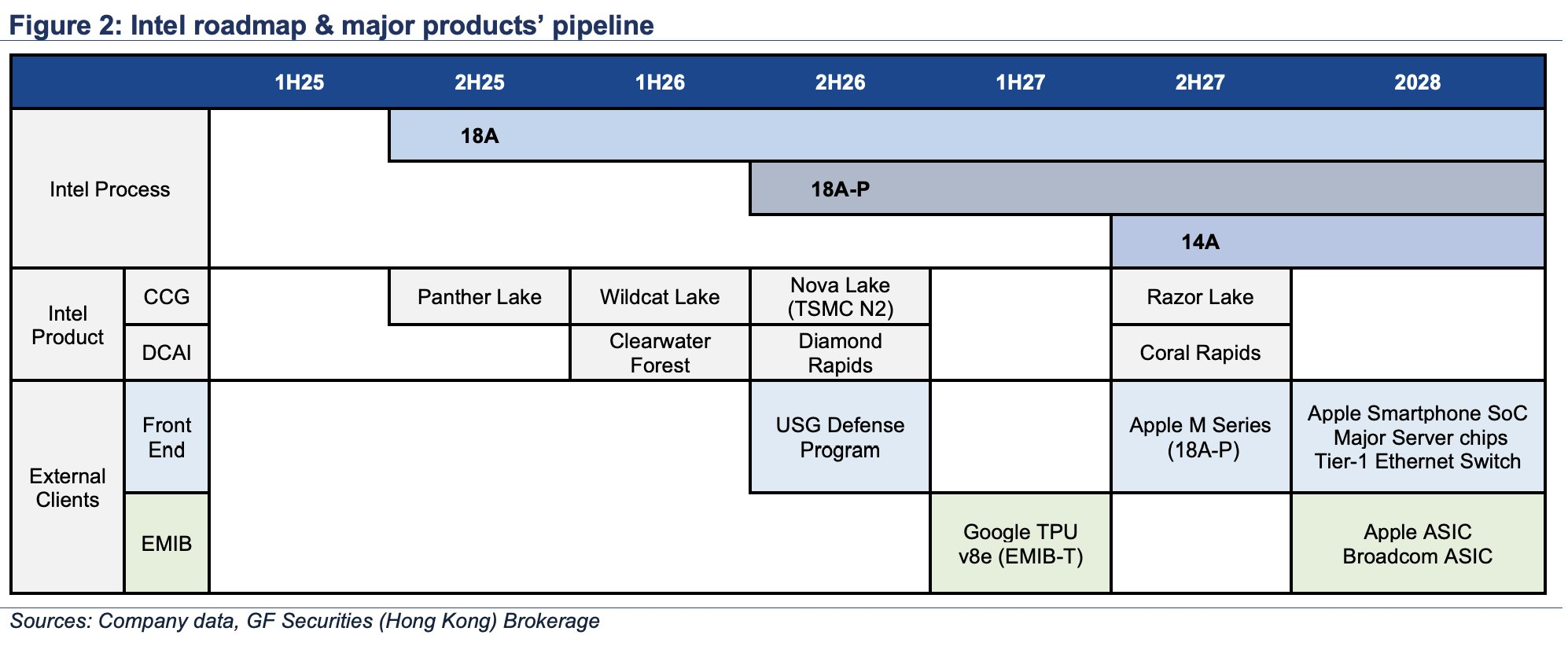 Figure 2: Intel roadmap & major products' pipeline

| | | 1H25 | 2H25 | 1H26 | 2H26 | 1H27 | 2H27 | 2028 |
|---|---|---|---|---|---|---|---|---|
| Intel Process | | | 18A | | | | | |
| | | | | | 18A-P | | | |
| | | | | | | | 14A | |
| Intel Product | CCG | | Panther Lake | Wildcat Lake | Nova Lake (TSMC N2) | | Razor Lake | |
| | DCAI | | | Clearwater Forest | Diamond Rapids | | Coral Rapids | |
| External Clients | Front End | | | | USG Defense Program | | Apple M Series (18A-P) | Apple Smartphone SoC Major Server chips Tier-1 Ethernet Switch |
| | EMIB | | | | | Google TPU v8e (EMIB-T) | | Apple ASIC Broadcom ASIC |

Sources: Company data, GF Securities (Hong Kong) Brokerage